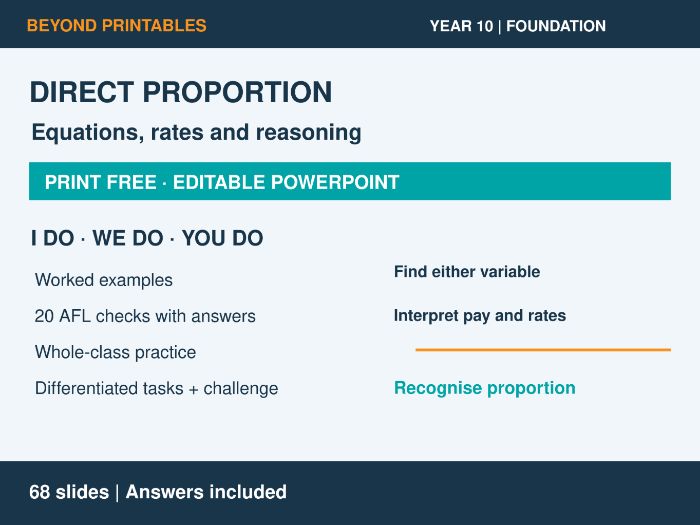 BEYOND PRINTABLES

YEAR 10 | FOUNDATION

DIRECT PROPORTION

Equations, rates and reasoning

PRINT FREE · EDITABLE POWERPOINT

I DO · WE DO · YOU DO

Worked examples

20 AFL checks with answers

Whole-class practice

Differentiated tasks + challenge

Find either variable

Interpret pay and rates

Recognise proportion

68 slides | Answers included